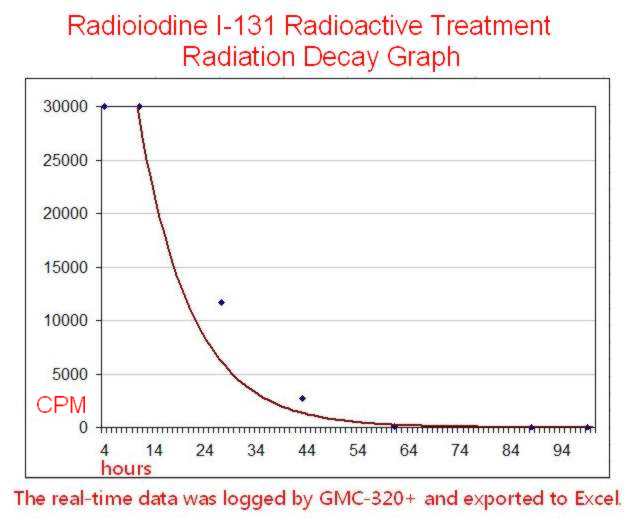 Radioiodine I-131 Radioactive Treatment
Radiation Decay Graph

30000
25000
20000
15000
10000
5000
CPM
0

4
14
24
34
44
54
64
74
84
94
hours

The real-time data was logged by GMC-320+ and exported to Excel.